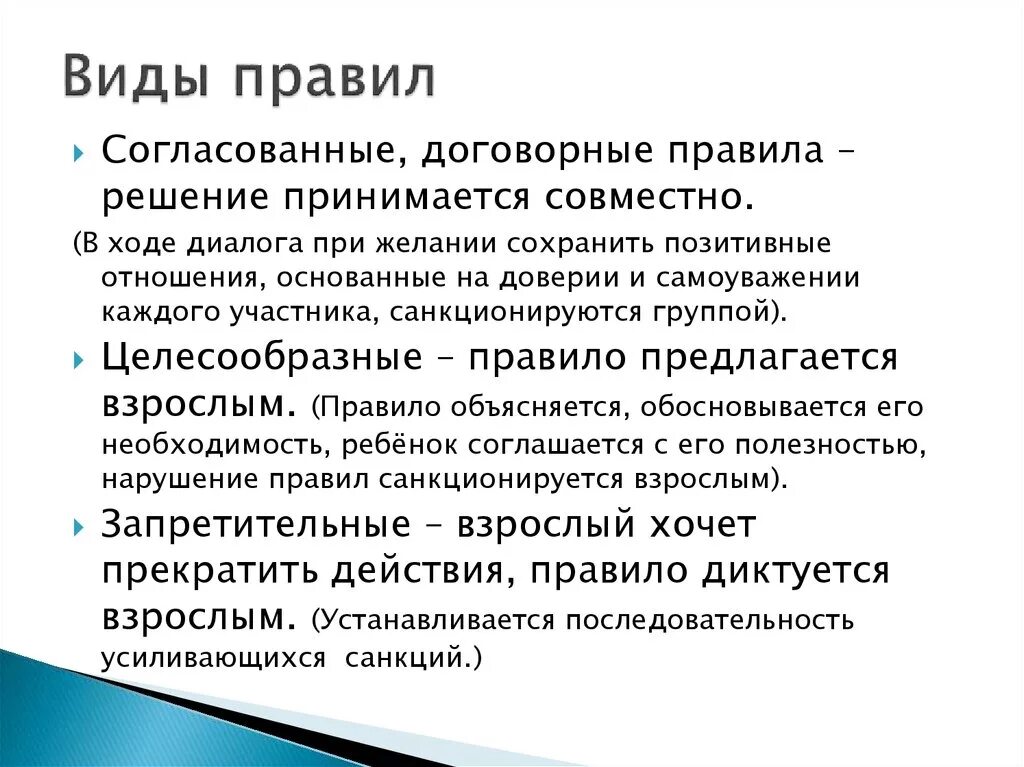 Виды правил

Согласованные, договорные правила – решение принимается совместно.

(В ходе диалога при желании сохранить позитивные отношения, основанные на доверии и самоуважении каждого участника, санкционируются группой).

Целесообразные – правило предлагается взрослым. (Правило объясняется, обосновывается его необходимость, ребёнок соглашается с его полезностью, нарушение правил санкционируется взрослым).

Запретительные – взрослый хочет прекратить действия, правило диктуется взрослым. (Устанавливается последовательность усиливающихся санкций.)